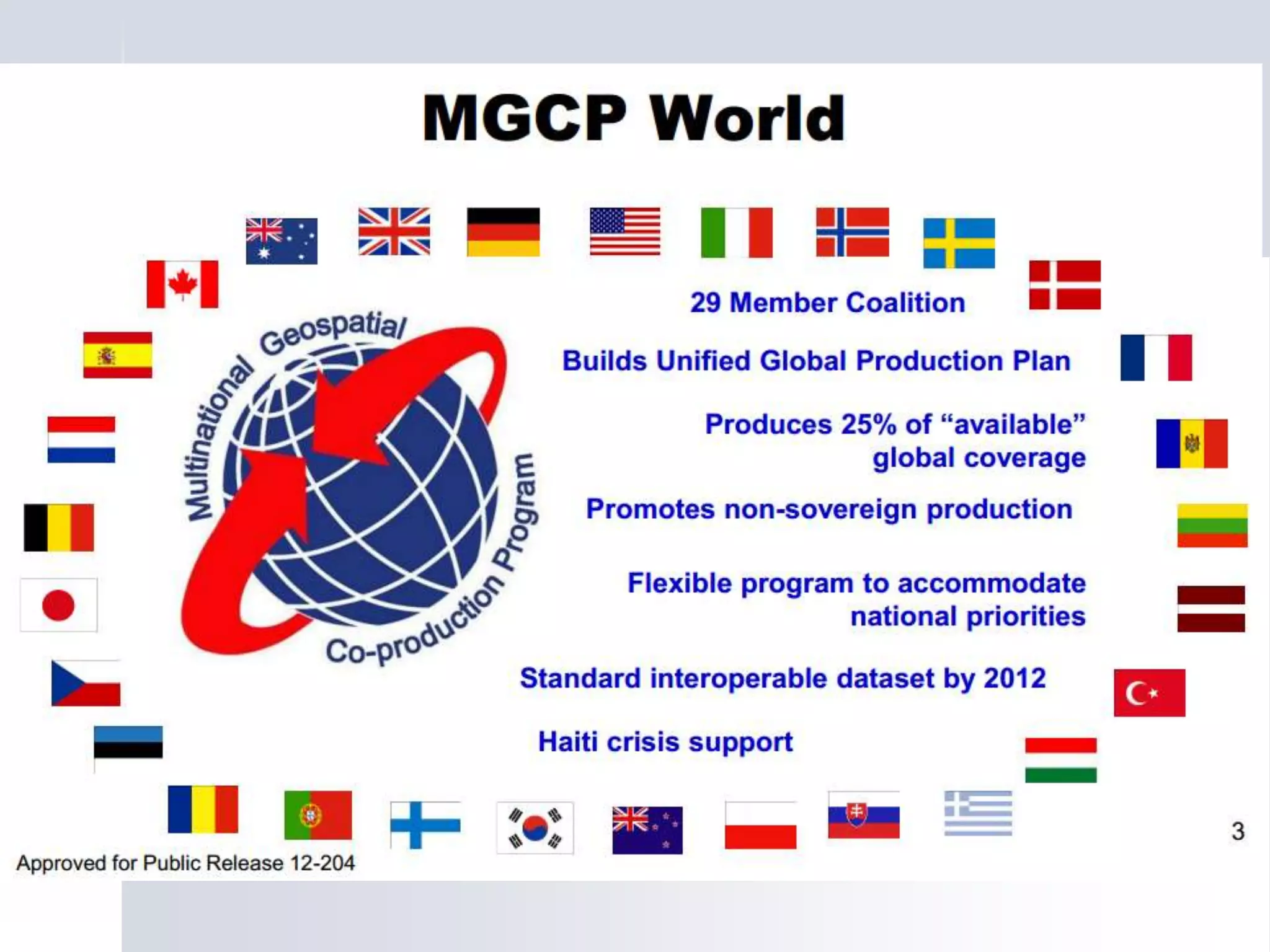 MGCP World

Multinational Geospatial Co-production Program

29 Member Coalition

Builds Unified Global Production Plan

Produces 25% of “available” global coverage

Promotes non-sovereign production

Flexible program to accommodate national priorities

Standard interoperable dataset by 2012

Haiti crisis support

3

Approved for Public Release 12-204